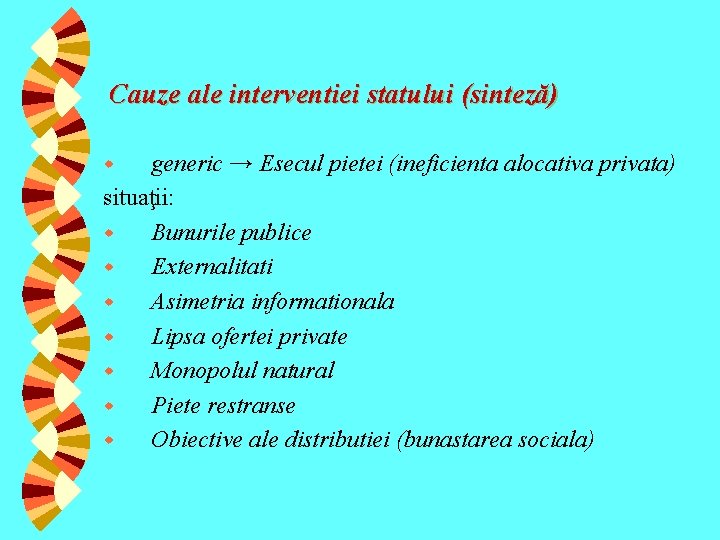 Cauze ale interventiei statului (sinteză)

generic → Esecul pietei (ineficienta alocativa privata)

situaţii:

Bunurile publice

Externalitati

Asimetria informationala

Lipsa ofertei private

Monopolul natural

Piete restranse

Obiective ale distributiei (bunastarea sociala)